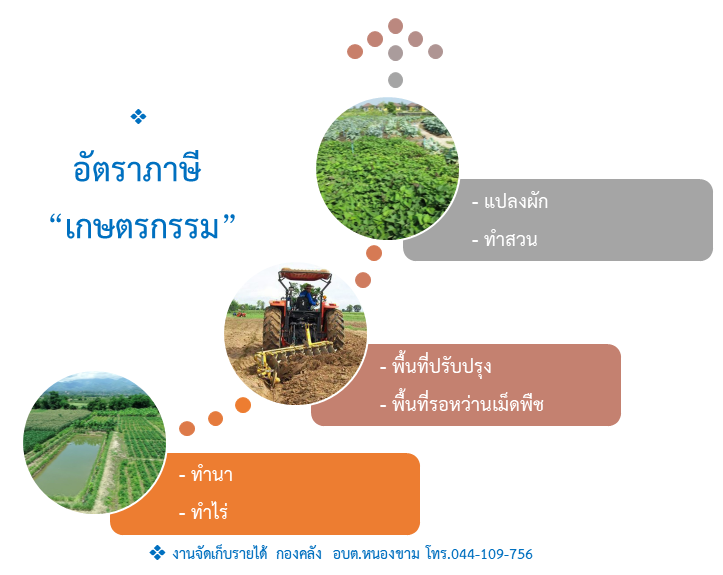 ❖

อัตราภาษี

“เกษตรกรรม”

- แปลงผัก

- ทำสวน

- พื้นที่ปรับปรุง

- พื้นที่รอหว่านเม็ดพืช

- ทำนา

- ทำไร่

❖ งานจัดเก็บรายได้ กองคลัง อบต.หนองขาม โทร.044-109-756